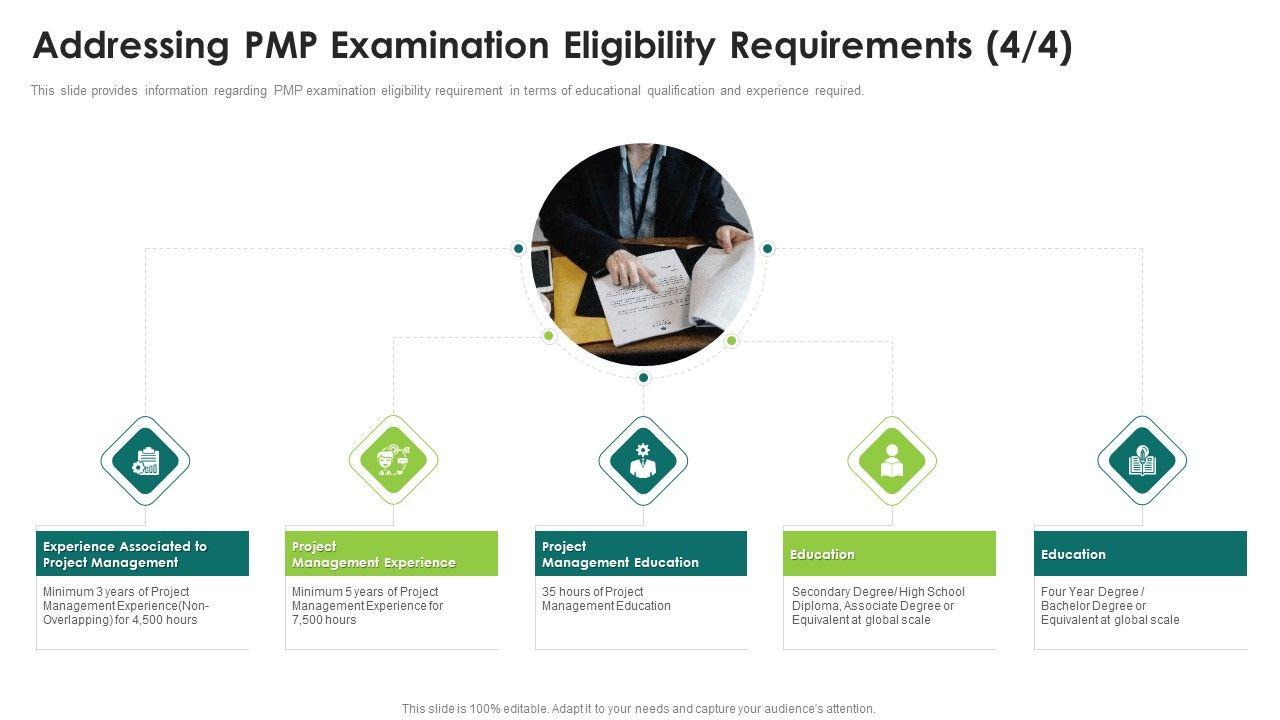 Addressing PMP Examination Eligibility Requirements (4/4)

This slide provides information regarding PMP examination eligibility requirement in terms of educational qualification and experience required.

Experience Associated to Project Management

Minimum 3 years of Project Management Experience(Non-Overlapping) for 4,500 hours

Project Management Experience

Minimum 5 years of Project Management Experience for 7,500 hours

Project Management Education

35 hours of Project Management Education

Education

Secondary Degree/ High School Diploma, Associate Degree or Equivalent at global scale

Education

Four Year Degree / Bachelor Degree or Equivalent at global scale

This slide is 100% editable. Adapt it to your needs and capture your audience's attention.